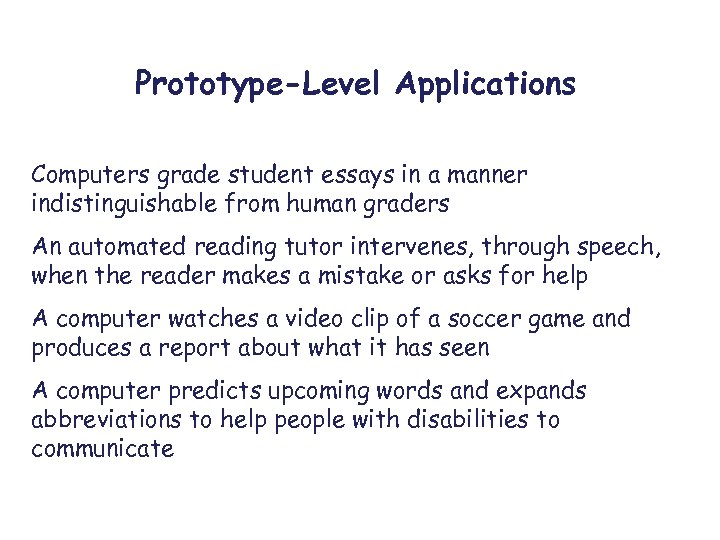 Prototype-Level Applications

Computers grade student essays in a manner indistinguishable from human graders

An automated reading tutor intervenes, through speech, when the reader makes a mistake or asks for help

A computer watches a video clip of a soccer game and produces a report about what it has seen

A computer predicts upcoming words and expands abbreviations to help people with disabilities to communicate